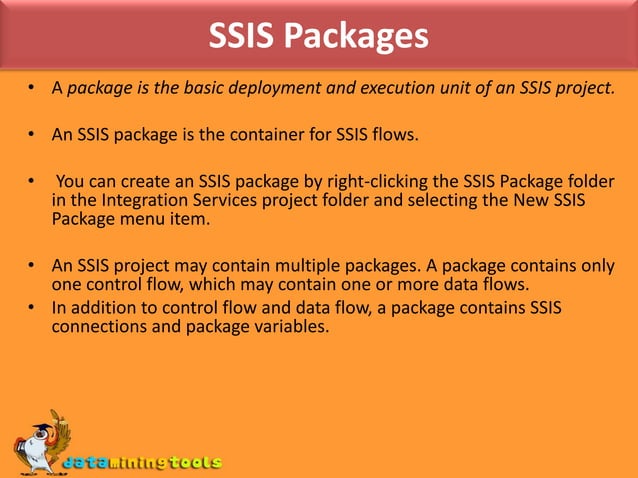 SSIS Packages

• A package is the basic deployment and execution unit of an SSIS project.

• An SSIS package is the container for SSIS flows.

• You can create an SSIS package by right-clicking the SSIS Package folder in the Integration Services project folder and selecting the New SSIS Package menu item.

• An SSIS project may contain multiple packages. A package contains only one control flow, which may contain one or more data flows.
• In addition to control flow and data flow, a package contains SSIS connections and package variables.

dataminingtools